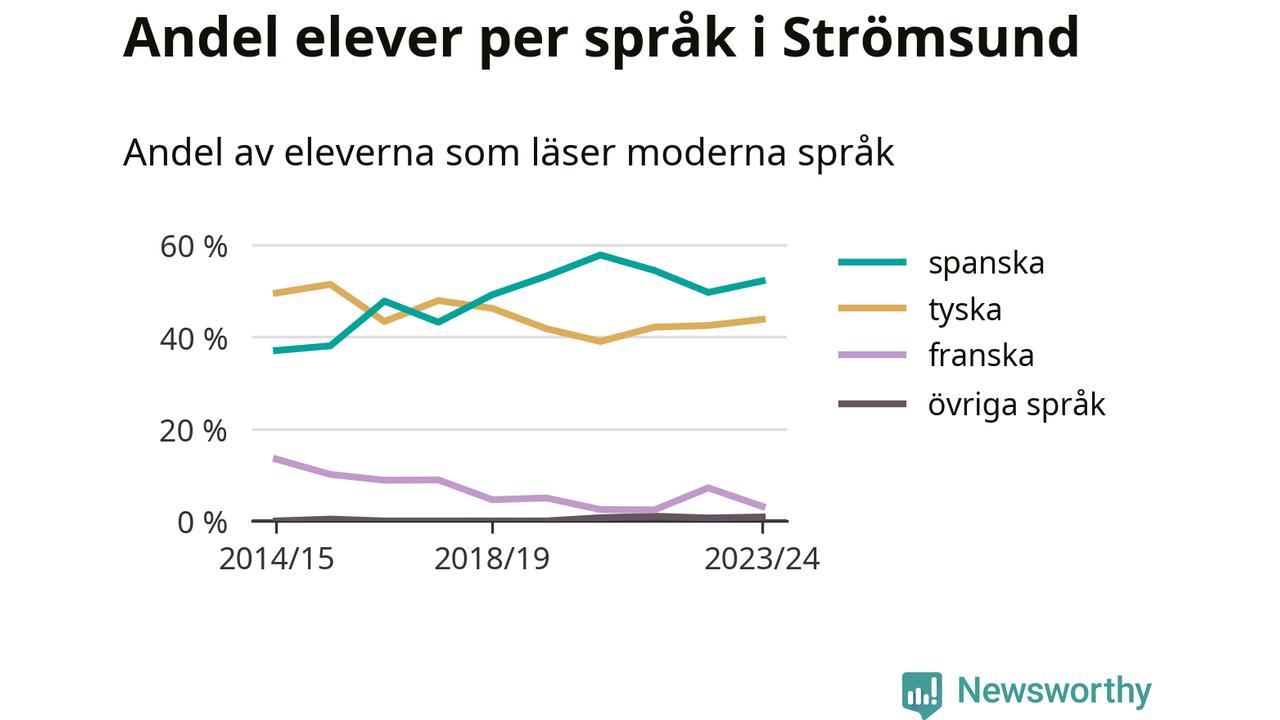 Andel elever per språk i Strömsund

Andel av eleverna som läser moderna språk

60 %
40 %
20 %
0 %

2014/15
2018/19
2023/24

spanska
tyska
franska
övriga språk

Newsworthy